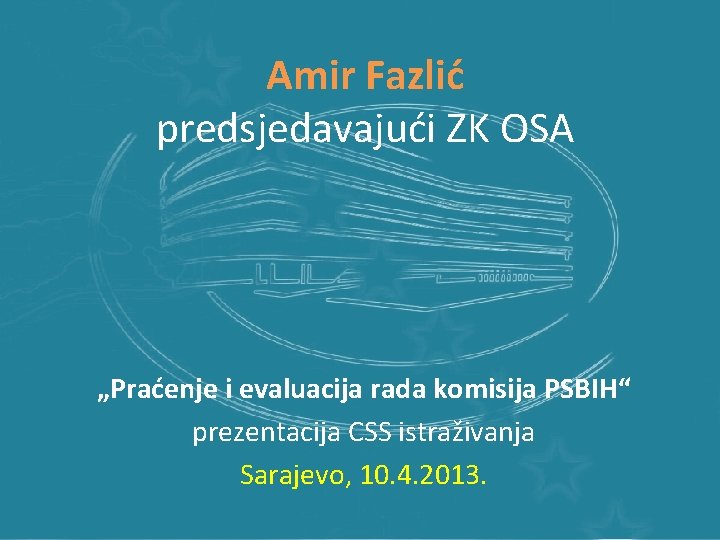 Amir Fazlić
predsjedavajući ZK OSA

„Praćenje i evaluacija rada komisija PSBIH“
prezentacija CSS istraživanja
Sarajevo, 10.4.2013.